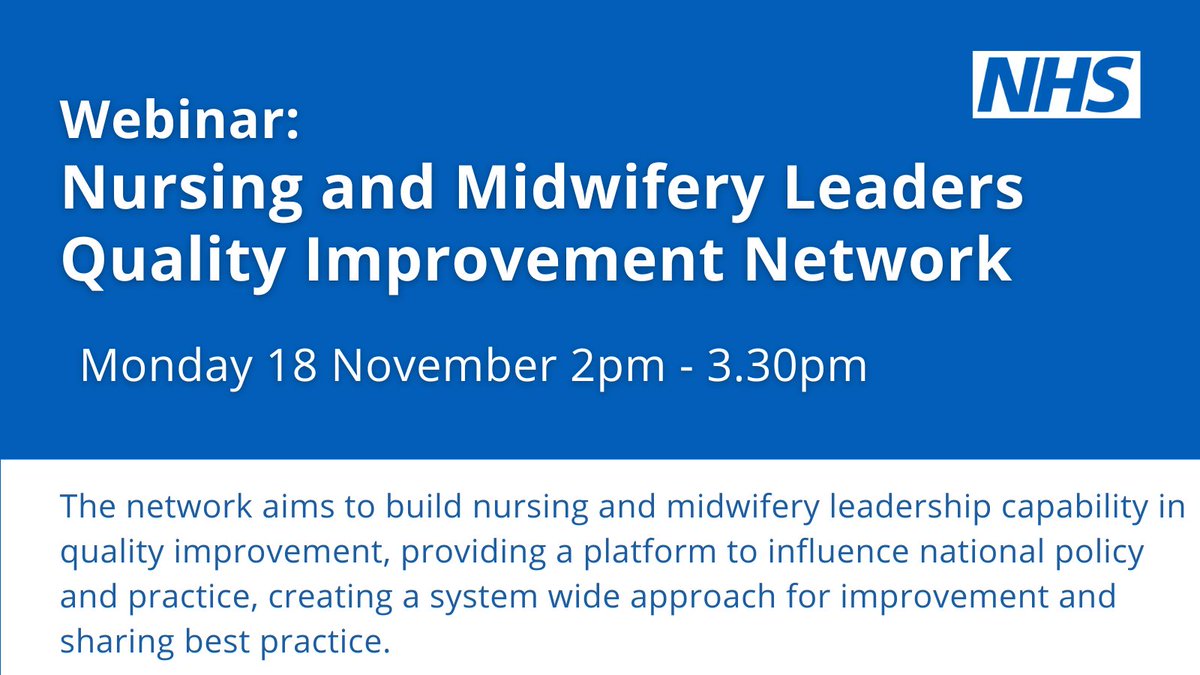 NHS

Webinar:
Nursing and Midwifery Leaders Quality Improvement Network

Monday 18 November 2pm - 3.30pm

The network aims to build nursing and midwifery leadership capability in quality improvement, providing a platform to influence national policy and practice, creating a system wide approach for improvement and sharing best practice.